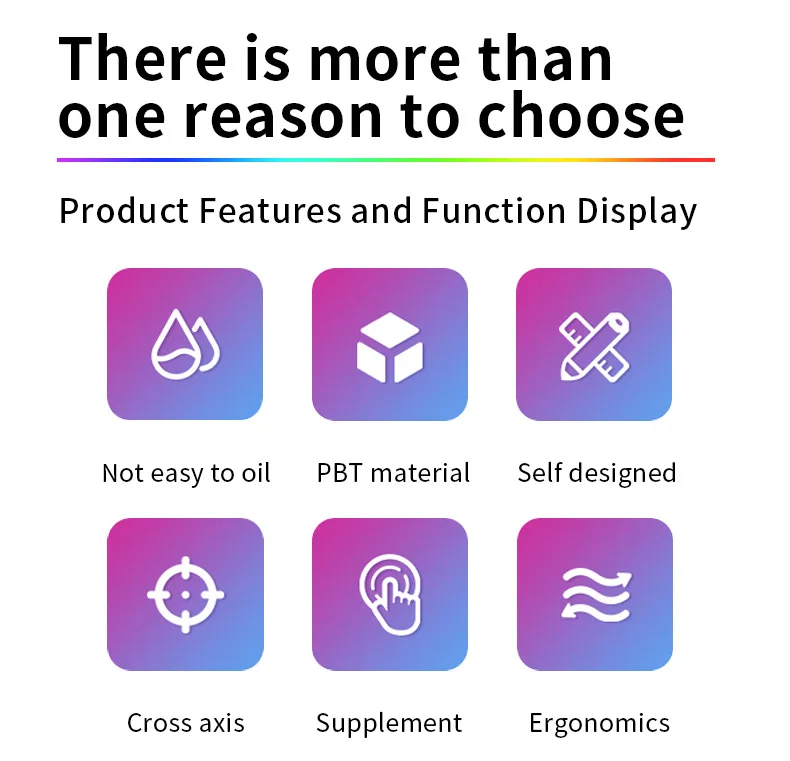 There is more than one reason to choose

Product Features and Function Display

Not easy to oil

PBT material

Self designed

Cross axis

Supplement

Ergonomics